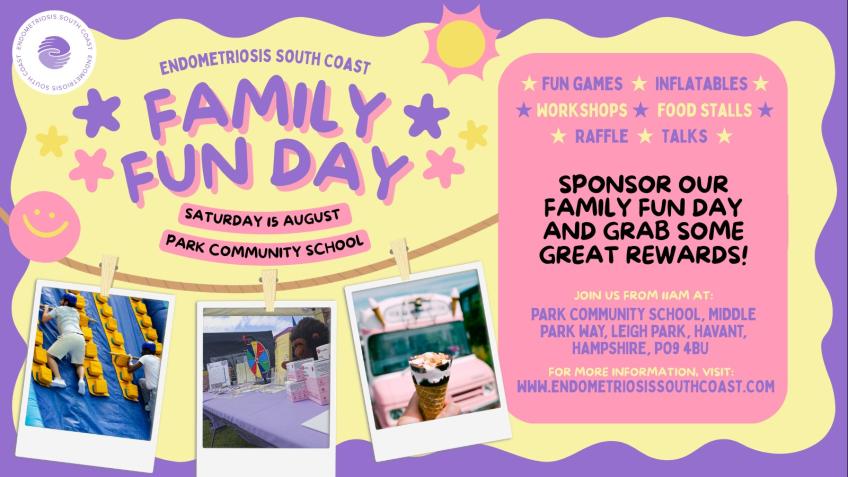 ENDOMETRIOSIS SOUTH COAST ENDOMETRIOSIS SOUTH COAST

ENDOMETRIOSIS SOUTH COAST

FAMILY FUN DAY

SATURDAY 15 AUGUST

PARK COMMUNITY SCHOOL

★ FUN GAMES ★ INFLATABLES ★
★ WORKSHOPS ★ FOOD STALLS ★
★ RAFFLE ★ TALKS ★

SPONSOR OUR FAMILY FUN DAY AND GRAB SOME GREAT REWARDS!

JOIN US FROM 11AM AT:

PARK COMMUNITY SCHOOL, MIDDLE PARK WAY, LEIGH PARK, HAVANT, HAMPSHIRE, PO9 4BU

FOR MORE INFORMATION, VISIT:

WWW.ENDOMETRIOSISSOUTHCOAST.COM